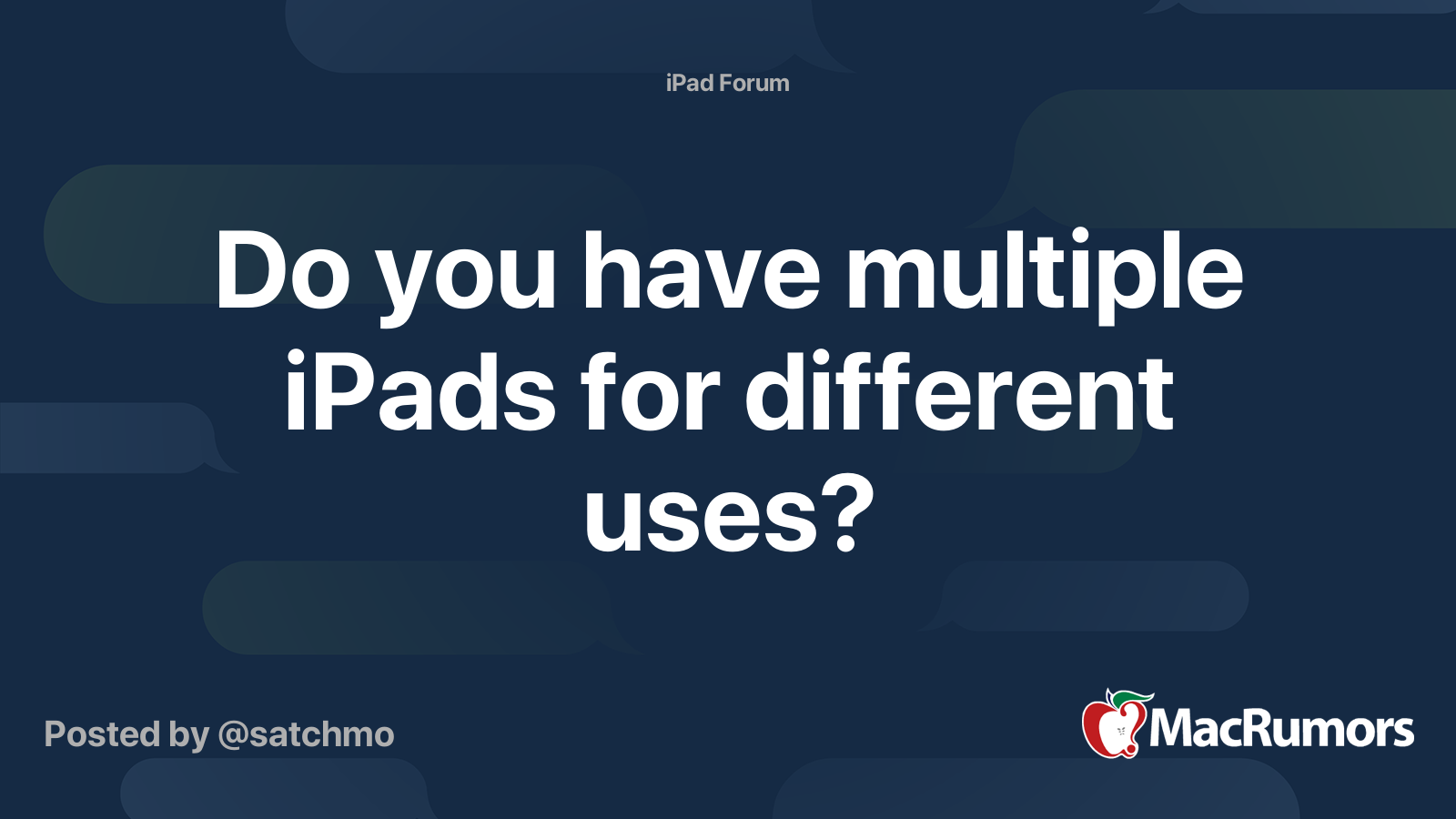 iPad Forum

Do you have multiple iPads for different uses?

Posted by @satchmo

MacRumors